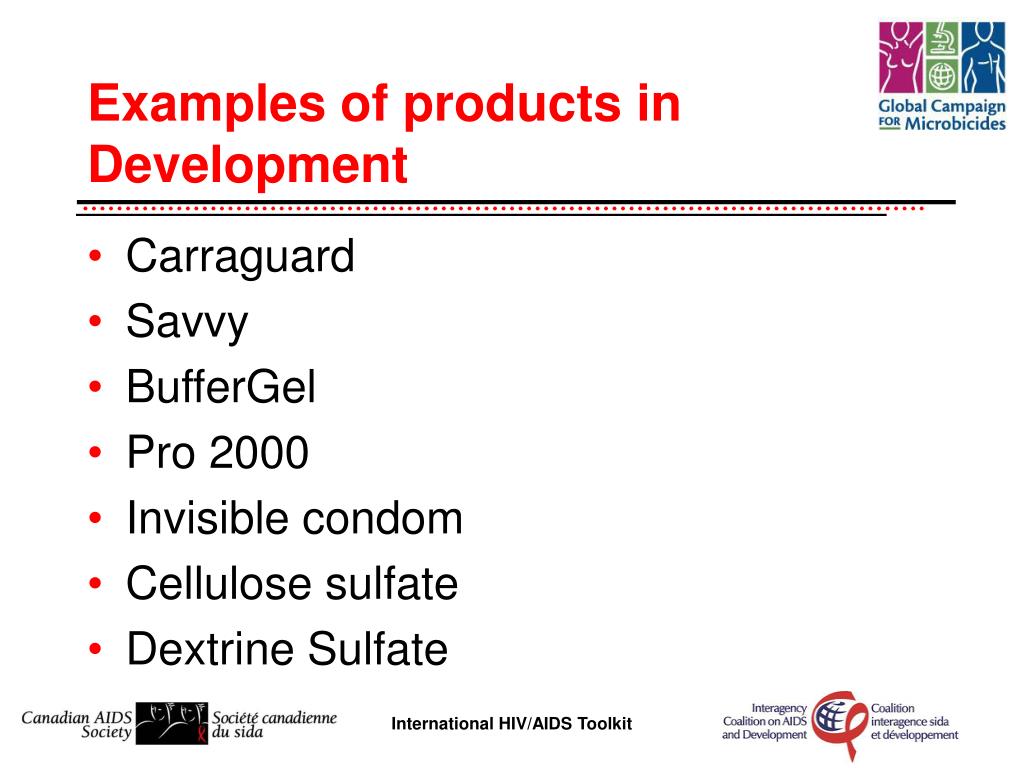 Examples of products in Development

Global Campaign FOR Microbicides

• Carraguard
• Savvy
• BufferGel
• Pro 2000
• Invisible condom
• Cellulose sulfate
• Dextrine Sulfate

Canadian AIDS Society Société canadienne du sida

International HIV/AIDS Toolkit

Interagency Coalition on AIDS and Development Coalition interagence sida et développement